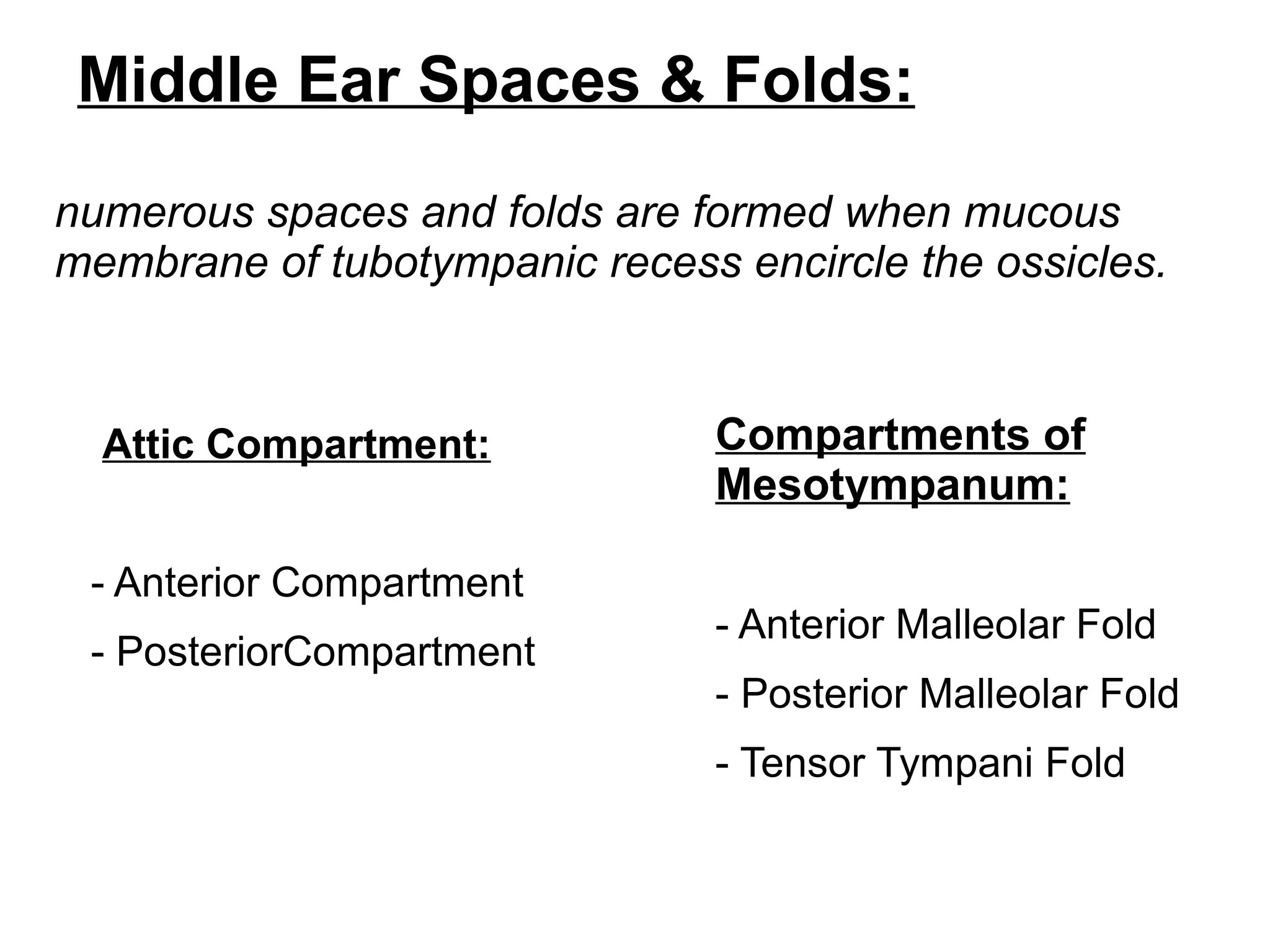 Middle Ear Spaces & Folds:

numerous spaces and folds are formed when mucous membrane of tubotympanic recess encircle the ossicles.

Attic Compartment:

- Anterior Compartment
- PosteriorCompartment

Compartments of Mesotympanum:

- Anterior Malleolar Fold
- Posterior Malleolar Fold
- Tensor Tympani Fold